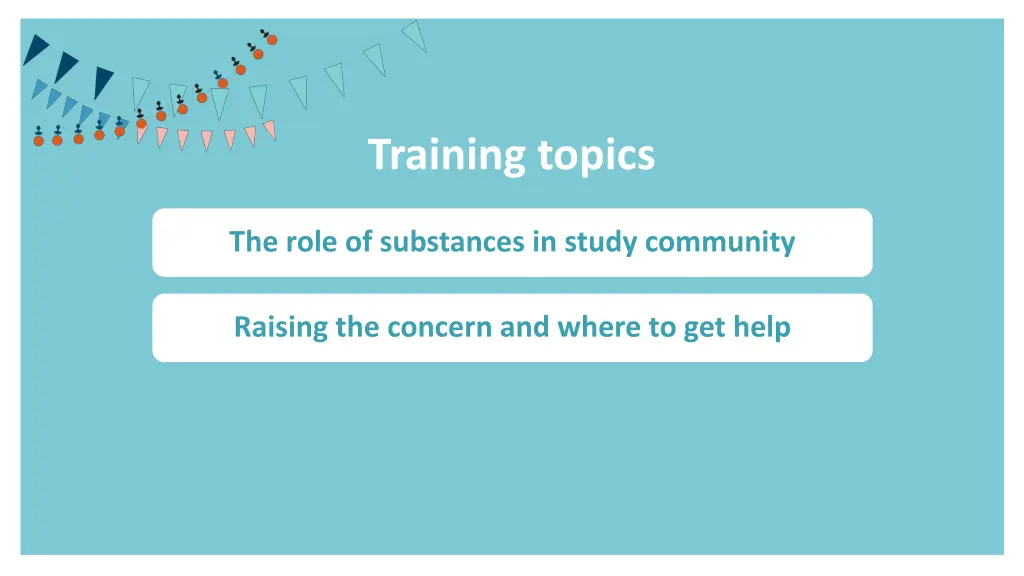 Training topics

The role of substances in study community

Raising the concern and where to get help